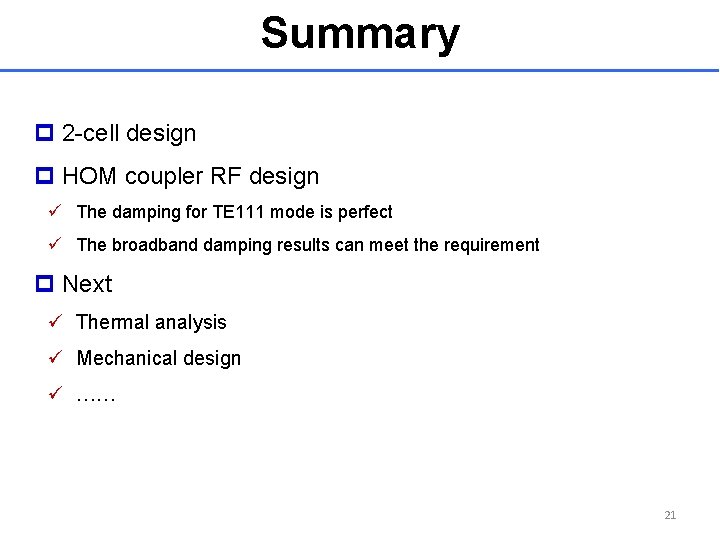 Summary

2-cell design

HOM coupler RF design

The damping for TE111 mode is perfect

The broadband damping results can meet the requirement

Next

Thermal analysis

Mechanical design

……

21